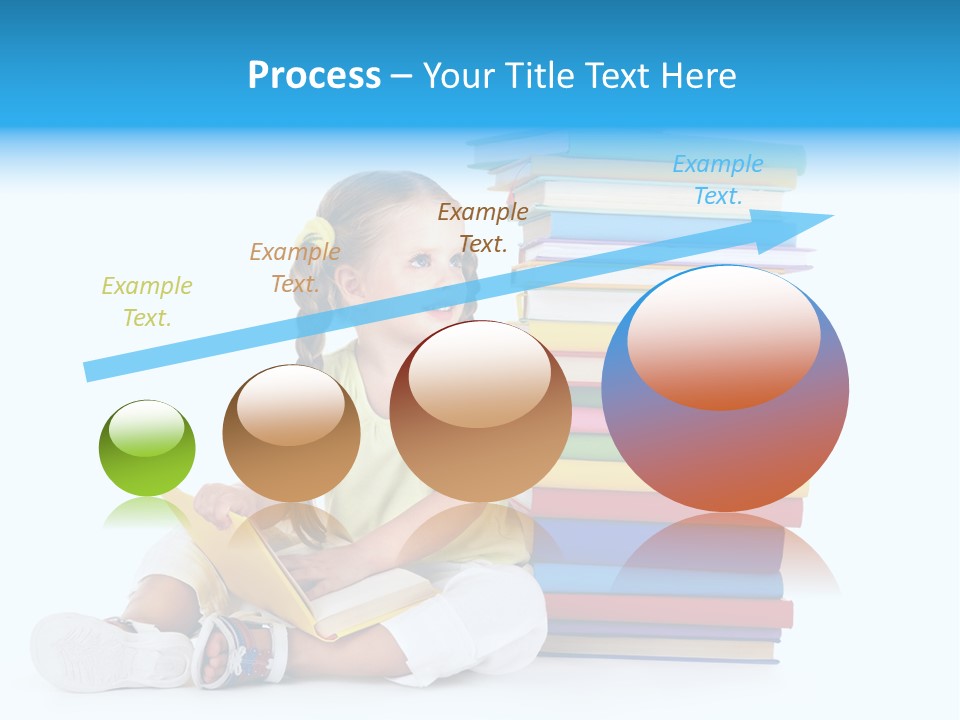 Process – Your Title Text Here

Example Text.

Example Text.

Example Text.

Example Text.